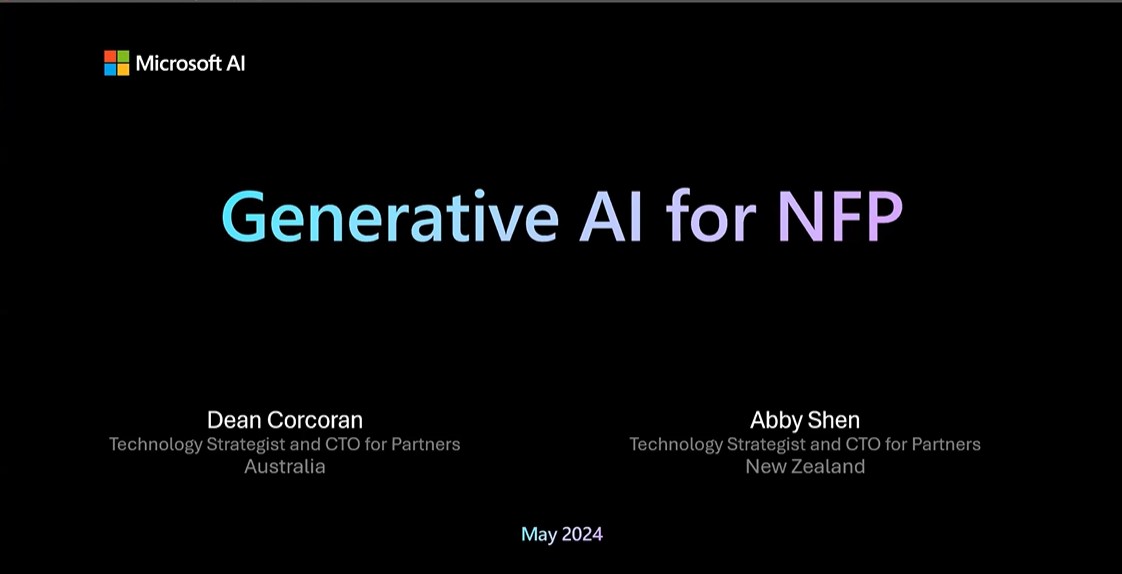 Microsoft AI

Generative AI for NFP

Dean Corcoran
Technology Strategist and CTO for Partners
Australia

Abby Shen
Technology Strategist and CTO for Partners
New Zealand

May 2024